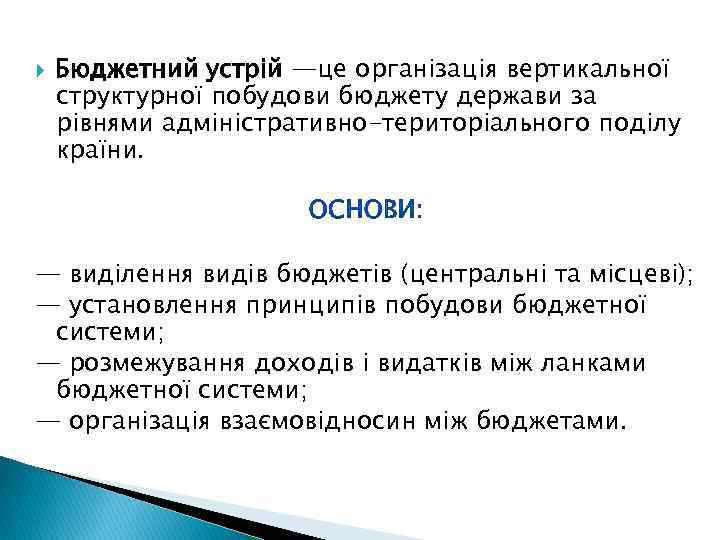 Бюджетний устрій —це організація вертикальної структурної побудови бюджету держави за рівнями адміністративно-територіального поділу країни.

ОСНОВИ:

— виділення видів бюджетів (центральні та місцеві);
— установлення принципів побудови бюджетної системи;
— розмежування доходів і видатків між ланками бюджетної системи;
— організація взаємовідносин між бюджетами.